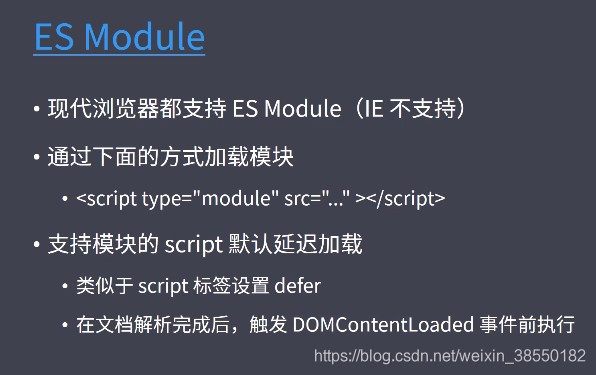 ES Module

• 现代浏览器都支持 ES Module（IE 不支持）

• 通过下面的方式加载模块

  • <script type="module" src="..." ></script>

• 支持模块的 script 默认延迟加载

  • 类似于 script 标签设置 defer

  • 在文档解析完成后，触发 DOMContentLoaded 事件前执行

https://blog.csdn.net/weixin_38550182